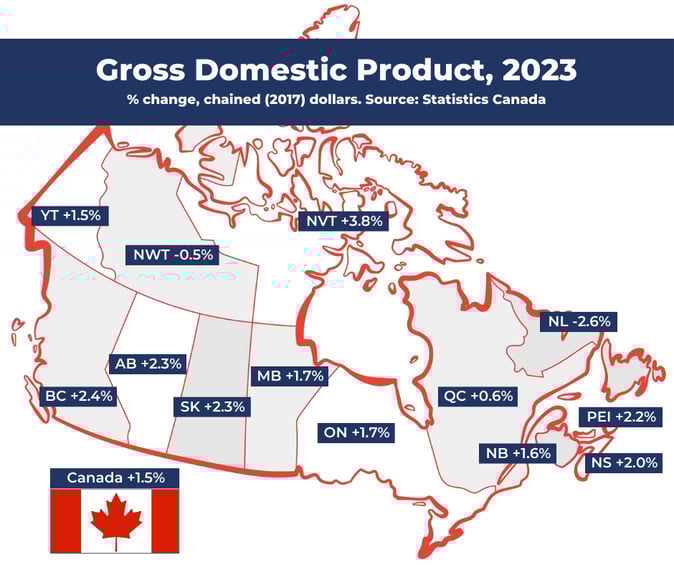 Gross Domestic Product, 2023
% change, chained (2017) dollars. Source: Statistics Canada

YT +1.5%

NVT +3.8%

NWT -0.5%

NL -2.6%

AB +2.3%

MB +1.7%

BC +2.4%

SK +2.3%

QC +0.6%

PEI +2.2%

ON +1.7%

NB +1.6%

NS +2.0%

Canada +1.5%